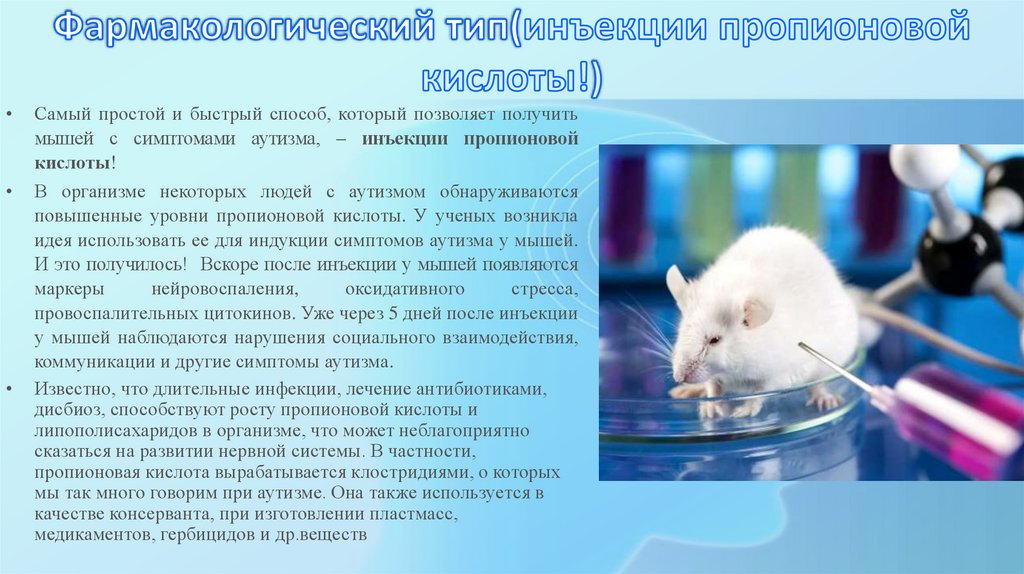 Фармакологический тип(инъекции пропионовой кислоты!)

• Самый простой и быстрый способ, который позволяет получить мышей с симптомами аутизма, – инъекции пропионовой кислоты!

• В организме некоторых людей с аутизмом обнаруживаются повышенные уровни пропионовой кислоты. У ученых возникла идея использовать ее для индукции симптомов аутизма у мышей. И это получилось! Вскоре после инъекции у мышей появляются маркеры нейровоспаления, оксидативного стресса, провоспалительных цитокинов. Уже через 5 дней после инъекции у мышей наблюдаются нарушения социального взаимодействия, коммуникации и другие симптомы аутизма.

• Известно, что длительные инфекции, лечение антибиотиками, дисбиоз, способствуют росту пропионовой кислоты и липополисахаридов в организме, что может неблагоприятно сказаться на развитии нервной системы. В частности, пропионовая кислота вырабатывается клостридиями, о которых мы так много говорим при аутизме. Она также используется в качестве консерванта, при изготовлении пластмасс, медикаментов, гербицидов и др.веществ